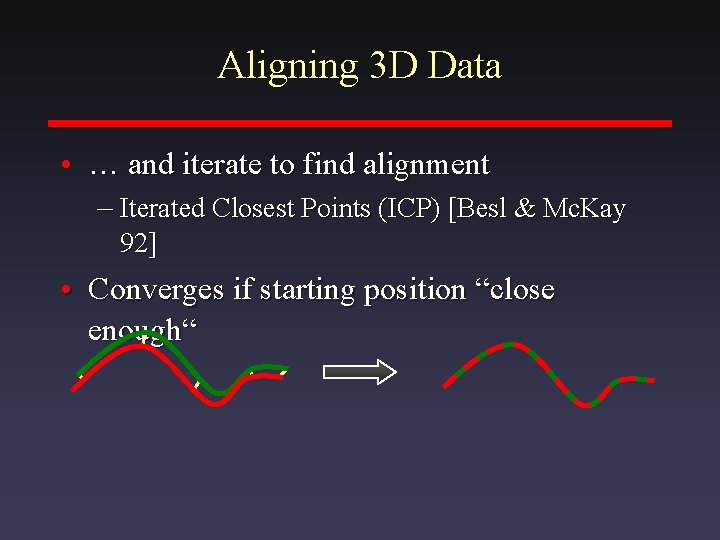 Aligning 3D Data

• … and iterate to find alignment
– Iterated Closest Points (ICP) [Besl & McKay 92]

• Converges if starting position “close enough“